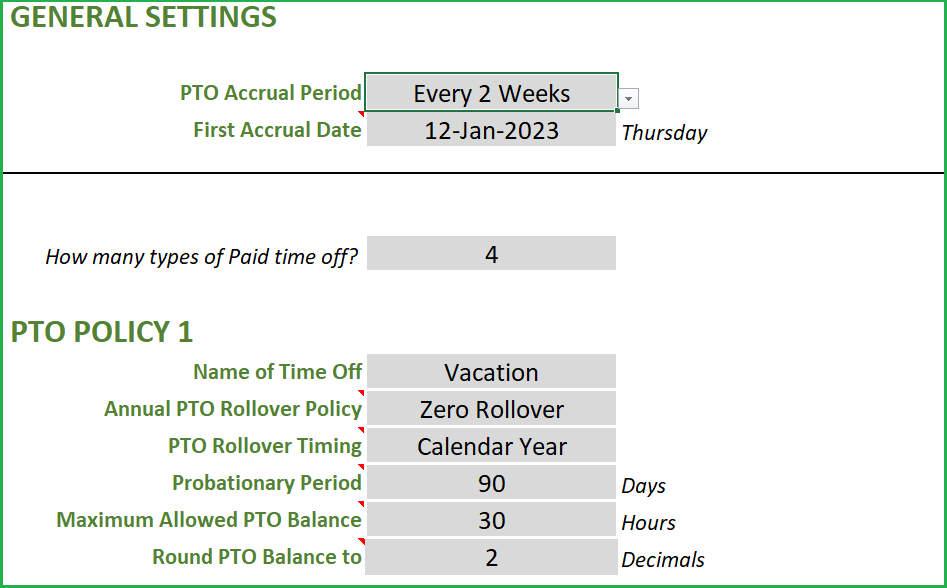 GENERAL SETTINGS

PTO Accrual Period Every 2 Weeks
First Accrual Date 12-Jan-2023 Thursday

How many types of Paid time off? 4

PTO POLICY 1

Name of Time Off Vacation
Annual PTO Rollover Policy Zero Rollover
PTO Rollover Timing Calendar Year
Probationary Period 90 Days
Maximum Allowed PTO Balance 30 Hours
Round PTO Balance to 2 Decimals